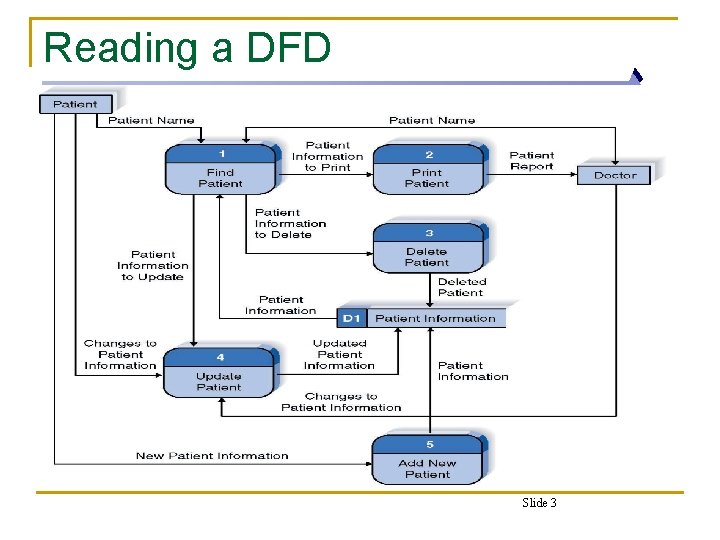 Reading a DFD

Patient

Patient Name

Patient Name

1
Find Patient

Patient Information to Print

2
Print Patient

Patient Report

Doctor

Patient Information to Delete

3
Delete Patient

Patient Information to Update

Deleted Patient

Patient Information

D1 Patient Information

Changes to Patient Information

4
Update Patient

Updated Patient Information

Patient Information

Changes to Patient Information

New Patient Information

5
Add New Patient

Slide 3